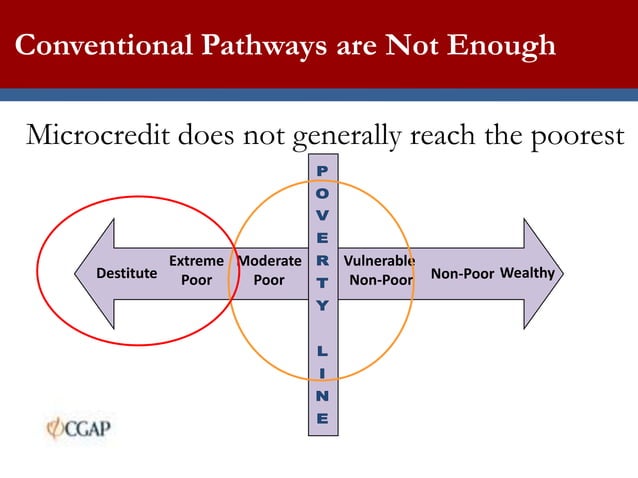 Conventional Pathways are Not Enough

Microcredit does not generally reach the poorest

Destitute

Extreme Poor

Moderate Poor

POVERTY LINE

Vulnerable Non-Poor

Non-Poor

Wealthy

CGAP